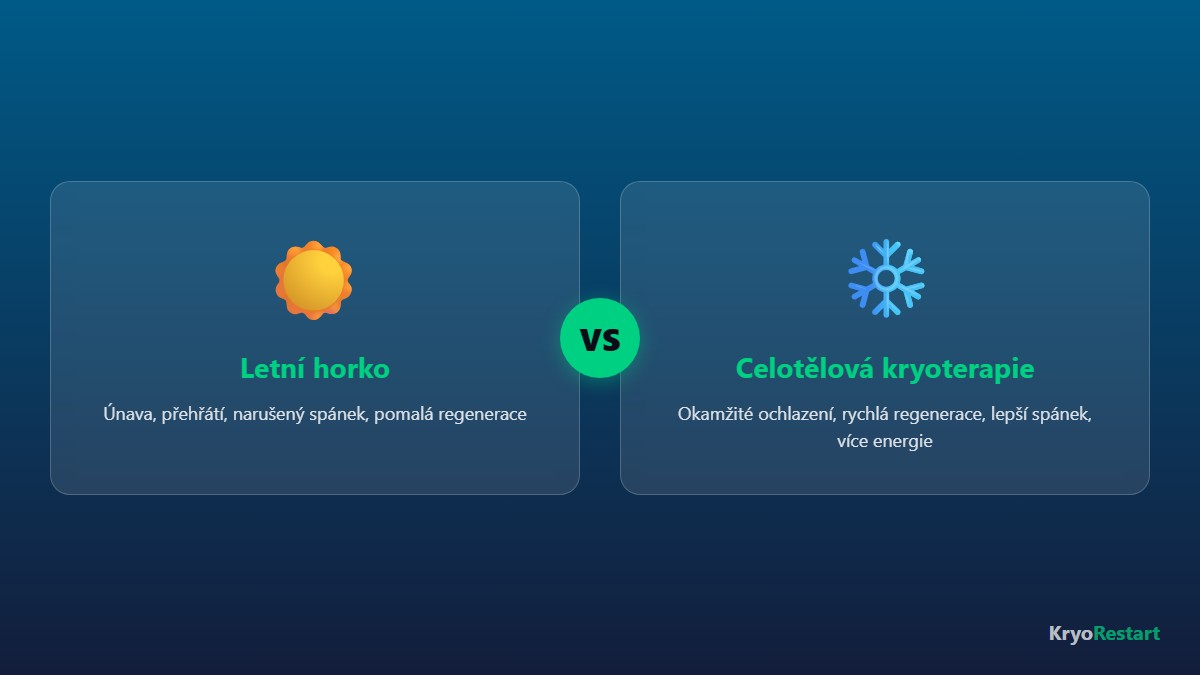 Letní horko

Únava, přehřátí, narušený spánek, pomalá regenerace

VS

Celotělová kryoterapie

Okamžité ochlazení, rychlá regenerace, lepší spánek, více energie

KryoRestart